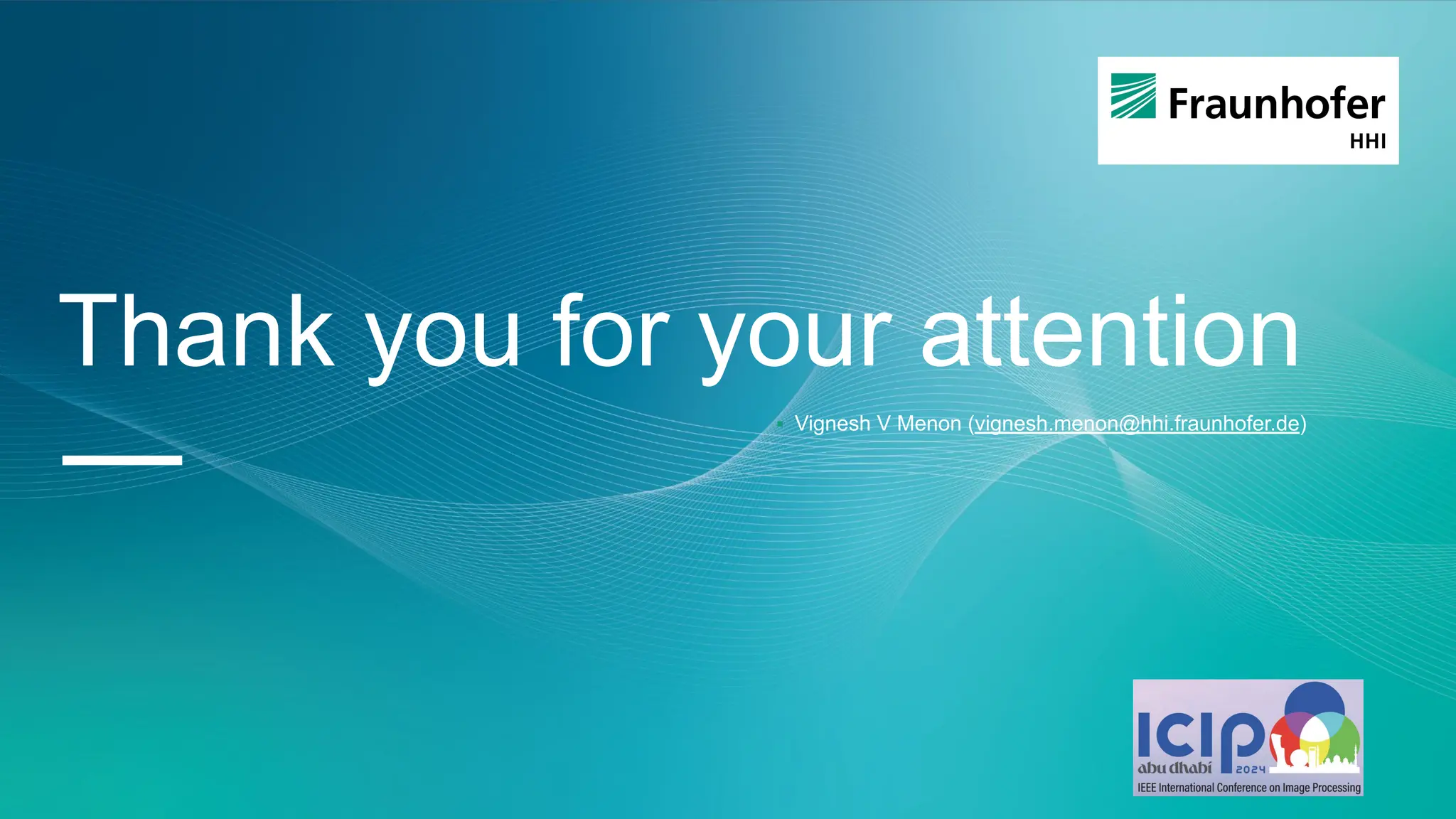 Fraunhofer
HHI

Thank you for your attention

Vignesh V Menon (vignesh.menon@hhi.fraunhofer.de)

ICIP
abu dhabi 2024
IEEE International Conference on Image Processing